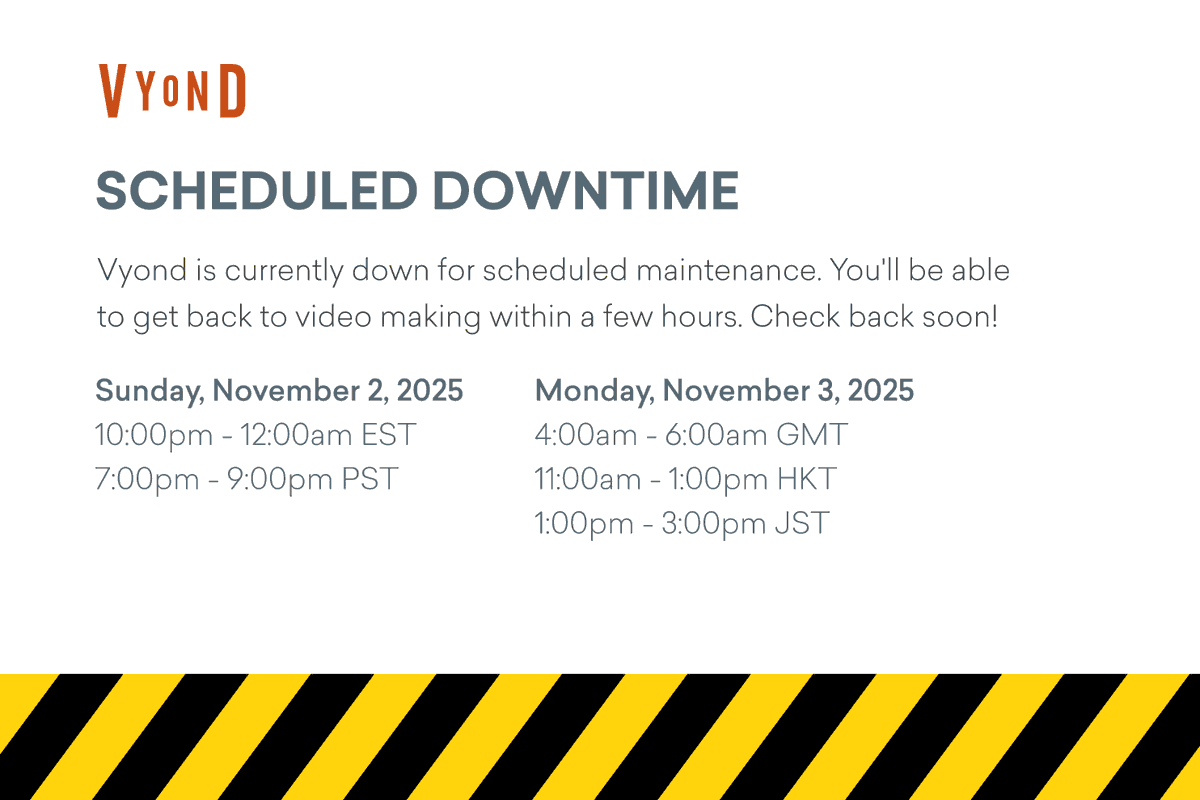 VYOND

SCHEDULED DOWNTIME

Vyond is currently down for scheduled maintenance. You'll be able to get back to video making within a few hours. Check back soon!

Sunday, November 2, 2025
10:00pm - 12:00am EST
7:00pm - 9:00pm PST

Monday, November 3, 2025
4:00am - 6:00am GMT
11:00am - 1:00pm HKT
1:00pm - 3:00pm JST